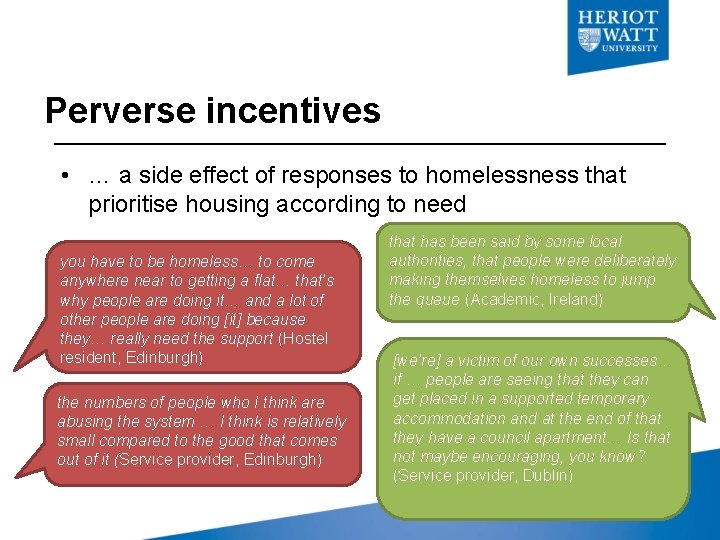 HERIOT
WATT
UNIVERSITY

Perverse incentives

• … a side effect of responses to homelessness that prioritise housing according to need

you have to be homeless… to come anywhere near to getting a flat… that's why people are doing it… and a lot of other people are doing [it] because they… really need the support (Hostel resident, Edinburgh)

the numbers of people who I think are abusing the system … I think is relatively small compared to the good that comes out of it (Service provider, Edinburgh)

that has been said by some local authorities, that people were deliberately making themselves homeless to jump the queue (Academic, Ireland)

[we're] a victim of our own successes… if … people are seeing that they can get placed in a supported temporary accommodation and at the end of that they have a council apartment… Is that not maybe encouraging, you know? (Service provider, Dublin)